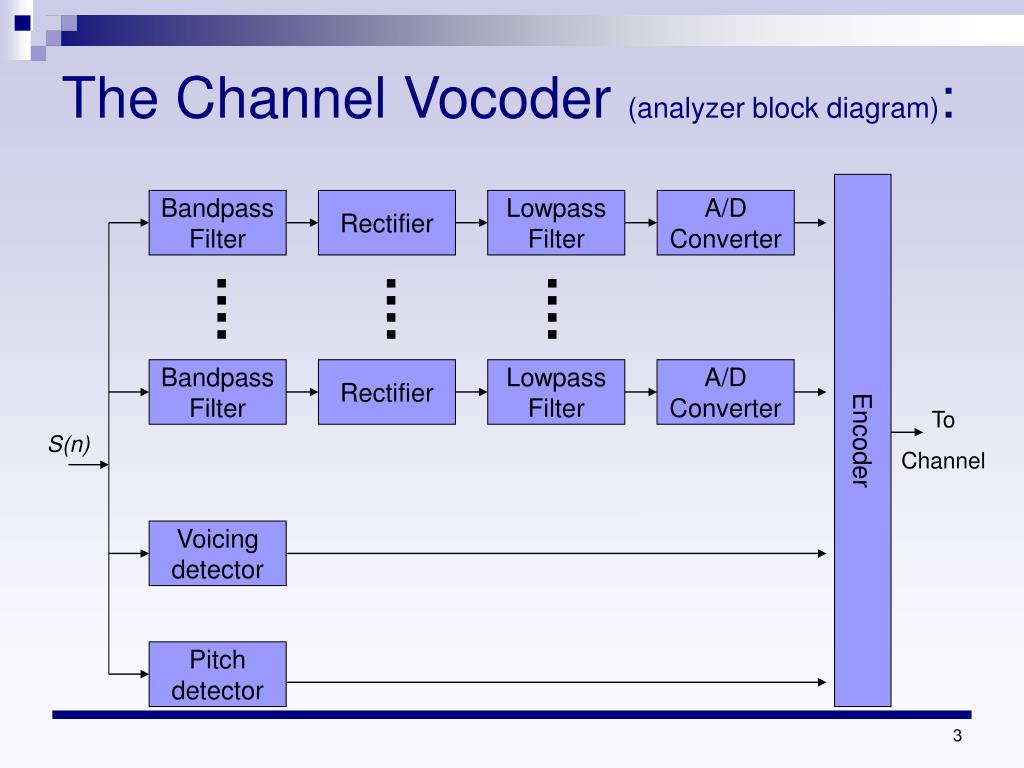 The Channel Vocoder (analyzer block diagram):

Bandpass Filter

Rectifier

Lowpass Filter

A/D Converter

Bandpass Filter

Rectifier

Lowpass Filter

A/D Converter

S(n)

Voicing detector

Pitch detector

Encoder

To Channel

3